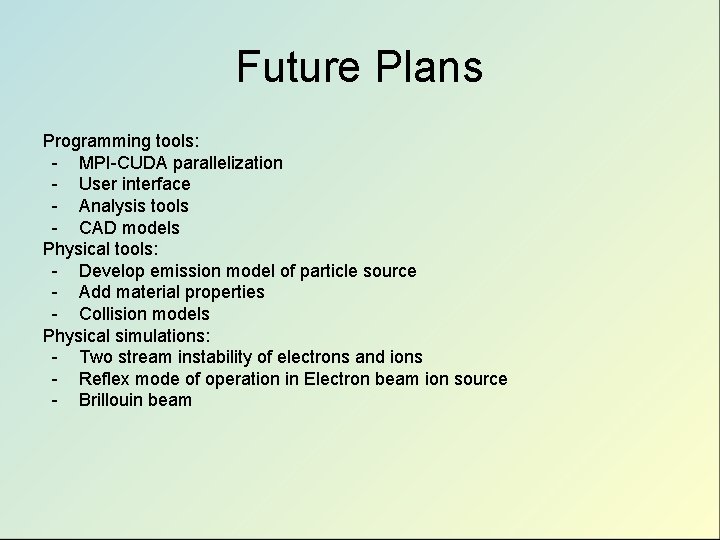 Future Plans

Programming tools:
- MPI-CUDA parallelization
- User interface
- Analysis tools
- CAD models
Physical tools:
- Develop emission model of particle source
- Add material properties
- Collision models
Physical simulations:
- Two stream instability of electrons and ions
- Reflex mode of operation in Electron beam ion source
- Brillouin beam